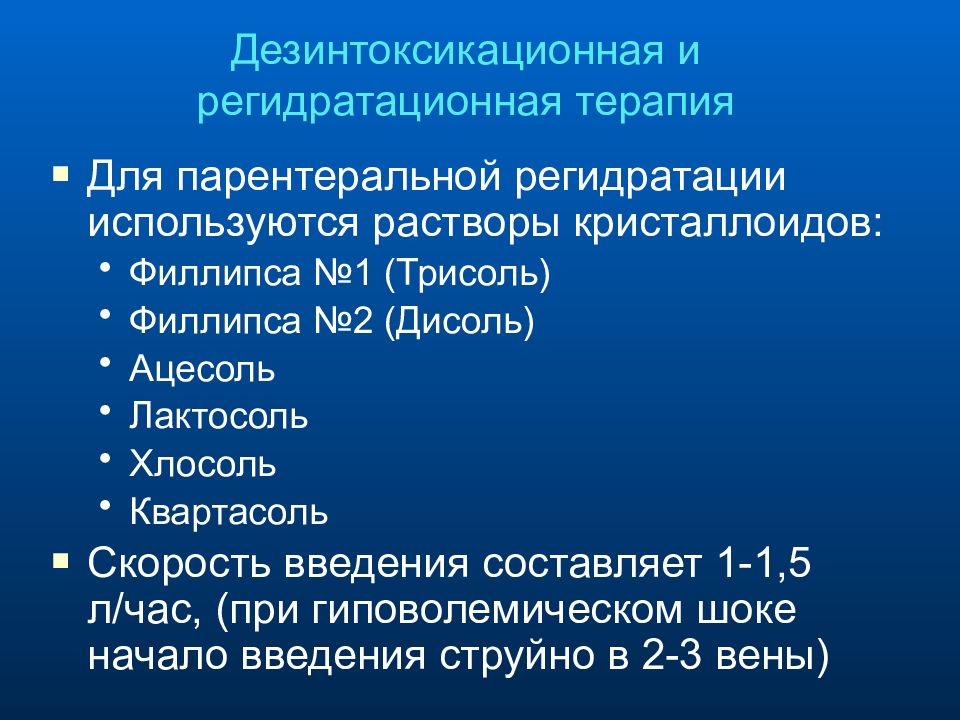 Дезинтоксикационная и регидратационная терапия

▪ Для парентеральной регидратации используются растворы кристаллоидов:
• Филлипса №1 (Трисоль)
• Филлипса №2 (Дисоль)
• Ацесоль
• Лактосоль
• Хлосоль
• Квартасоль

▪ Скорость введения составляет 1-1,5 л/час, (при гиповолемическом шоке начало введения струйно в 2-3 вены)